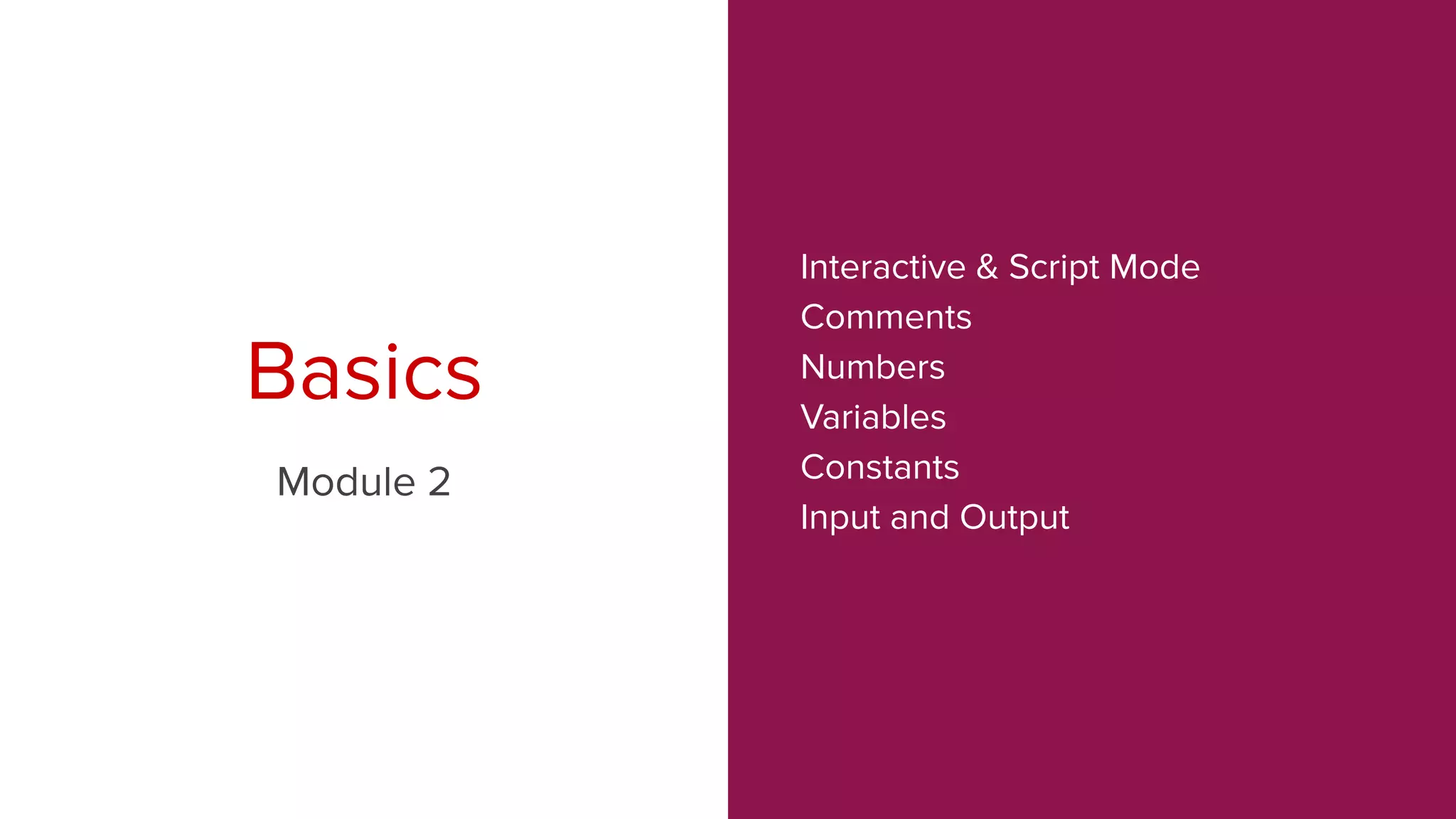 Basics

Module 2

Interactive & Script Mode
Comments
Numbers
Variables
Constants
Input and Output